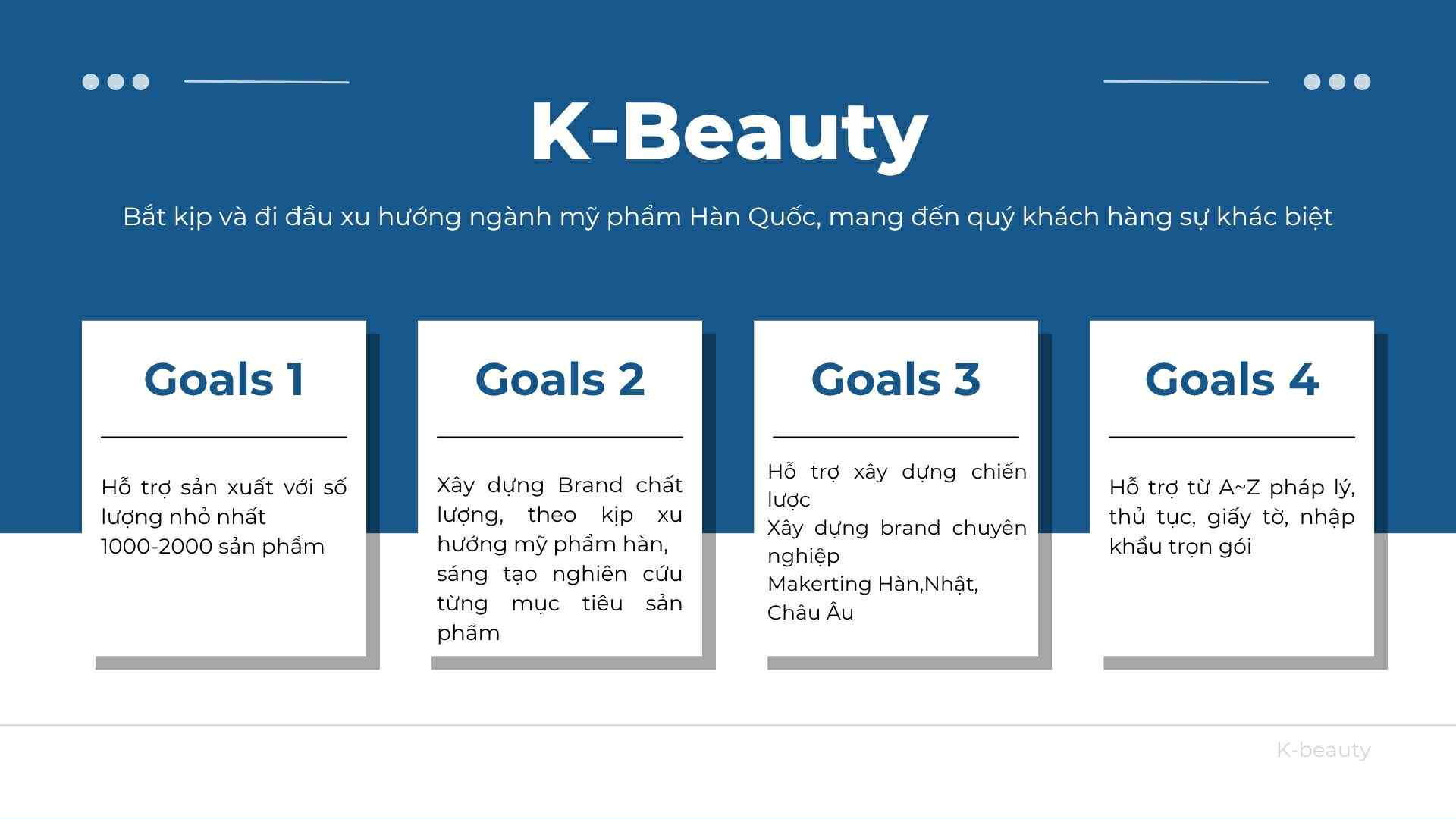 K-Beauty

Bắt kịp và đi đầu xu hướng ngành mỹ phẩm Hàn Quốc, mang đến quý khách hàng sự khác biệt

Goals 1

Hỗ trợ sản xuất với số lượng nhỏ nhất
1000-2000 sản phẩm

Goals 2

Xây dựng Brand chất lượng, theo kịp xu hướng mỹ phẩm hàn, sáng tạo nghiên cứu từng mục tiêu sản phẩm

Goals 3

Hỗ trợ xây dựng chiến lược
Xây dựng brand chuyên nghiệp
Makerting Hàn,Nhật, Châu Âu

Goals 4

Hỗ trợ từ A~Z pháp lý, thủ tục, giấy tờ, nhập khẩu trọn gói

K-beauty